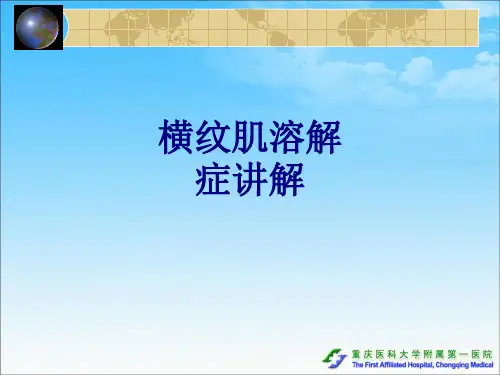 横纹肌溶解
症讲解

重庆医科大学附属第一医院
The First Affiliated Hospital, Chongqing Medical